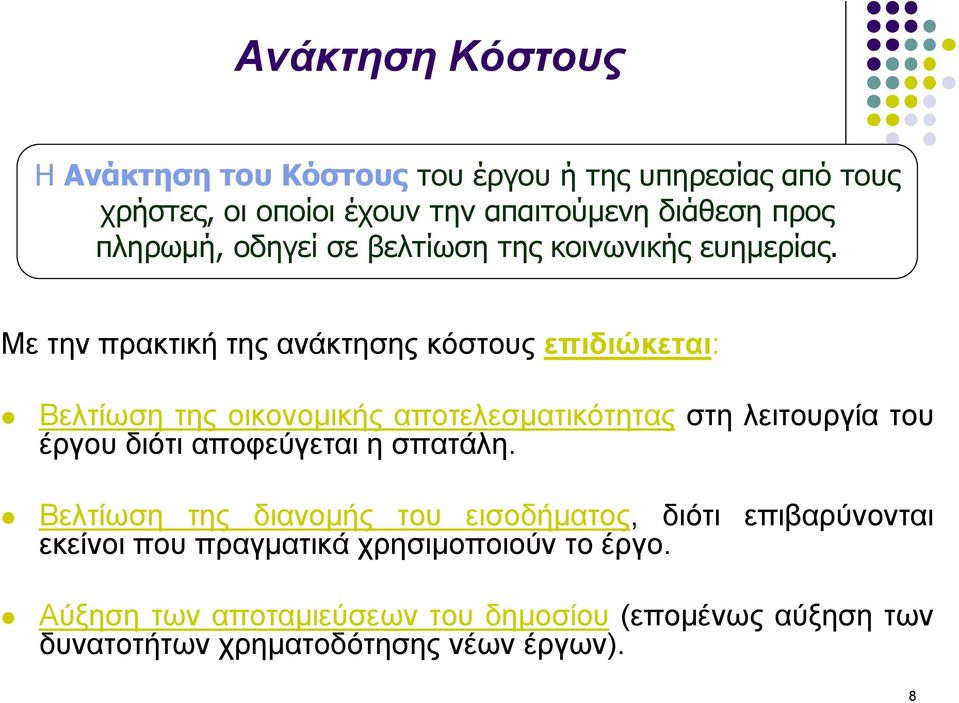 Ανάκτηση Κόστους

Η Ανάκτηση του Κόστους του έργου ή της υπηρεσίας από τους χρήστες, οι οποίοι έχουν την απαιτούμενη διάθεση προς πληρωμή, οδηγεί σε βελτίωση της κοινωνικής ευημερίας.

Με την πρακτική της ανάκτησης κόστους επιδιώκεται:

Βελτίωση της οικονομικής αποτελεσματικότητας στη λειτουργία του έργου διότι αποφεύγεται η σπατάλη.

Βελτίωση της διανομής του εισοδήματος, διότι επιβαρύνονται εκείνοι που πραγματικά χρησιμοποιούν το έργο.

Αύξηση των αποταμιεύσεων του δημοσίου (επομένως αύξηση των δυνατοτήτων χρηματοδότησης νέων έργων).

8